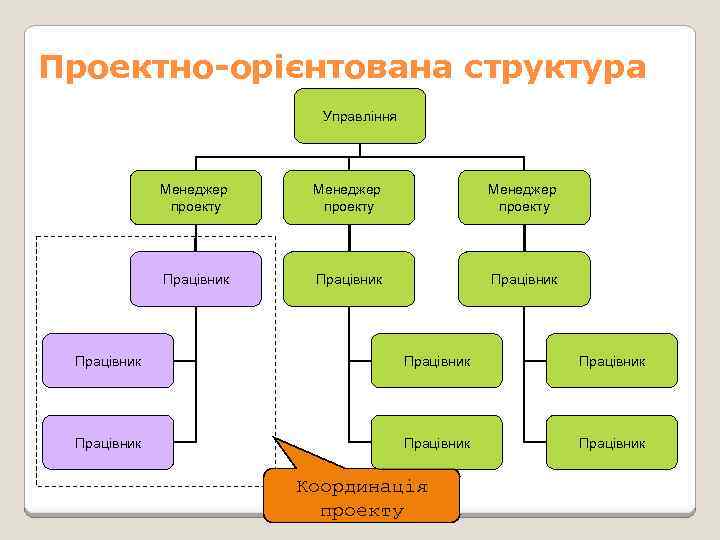 Проектно-орієнтована структура

Управління

Менеджер проекту

Менеджер проекту

Менеджер проекту

Працівник

Працівник

Працівник

Працівник

Працівник

Працівник

Працівник

Працівник

Працівник

Координація проекту